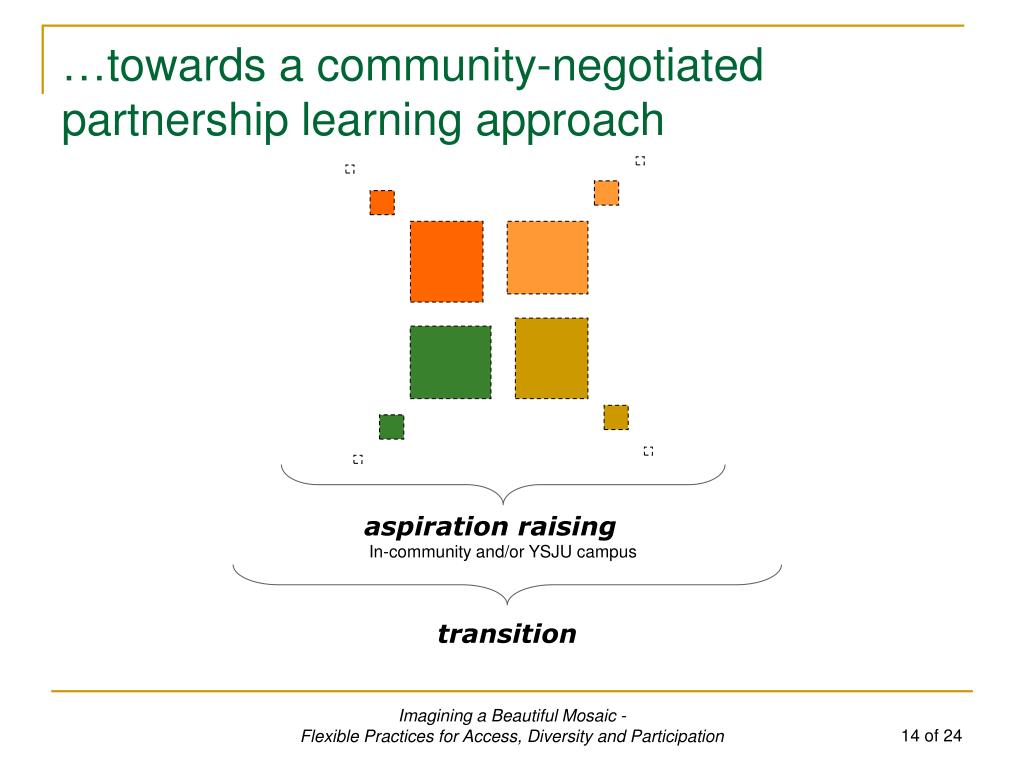 …towards a community-negotiated partnership learning approach

aspiration raising
In-community and/or YSJU campus

transition

Imagining a Beautiful Mosaic -
Flexible Practices for Access, Diversity and Participation

14 of 24